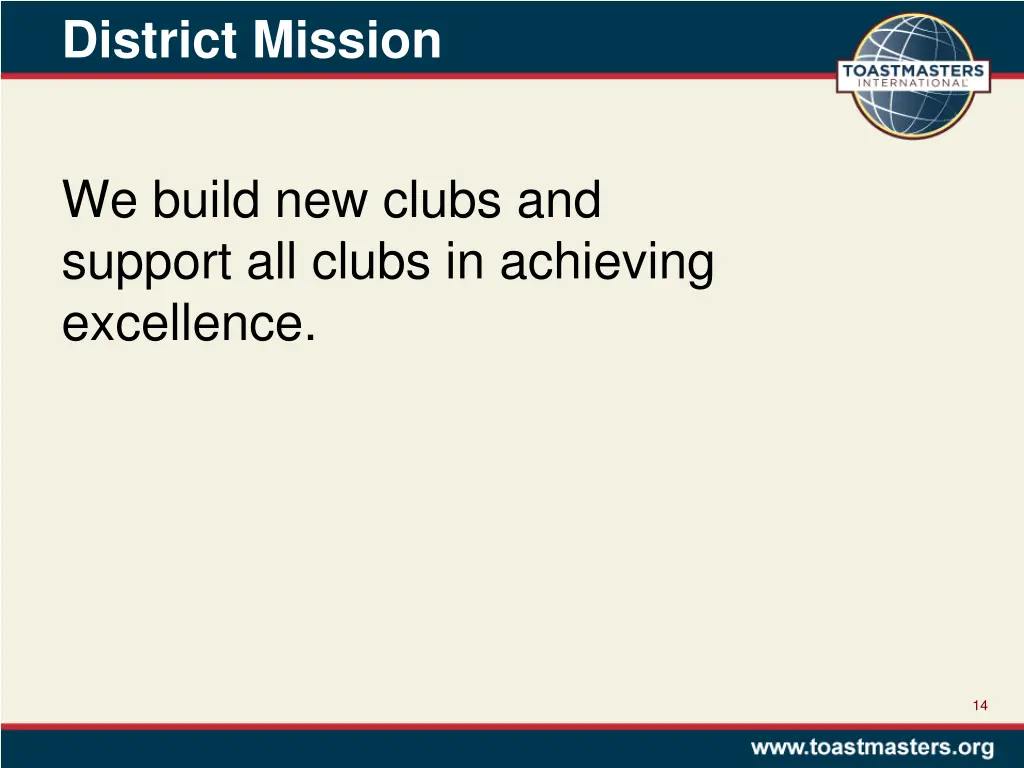 District Mission

TOASTMASTERS INTERNATIONAL

We build new clubs and support all clubs in achieving excellence.

14

www.toastmasters.org